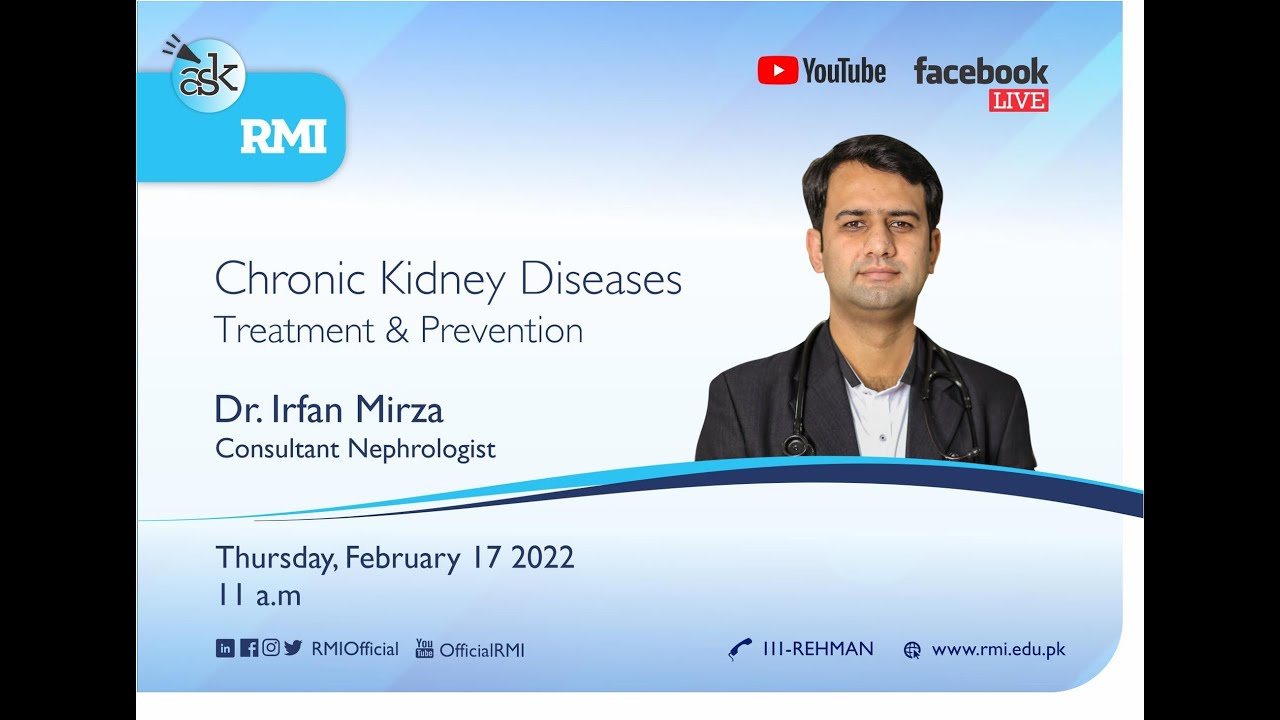 ask
RMI

YouTube facebook LIVE

Chronic Kidney Diseases
Treatment & Prevention

Dr. Irfan Mirza
Consultant Nephrologist

Thursday, February 17 2022
11 a.m

RMIOfficial OfficialRMI 111-REHMAN www.rmi.edu.pk